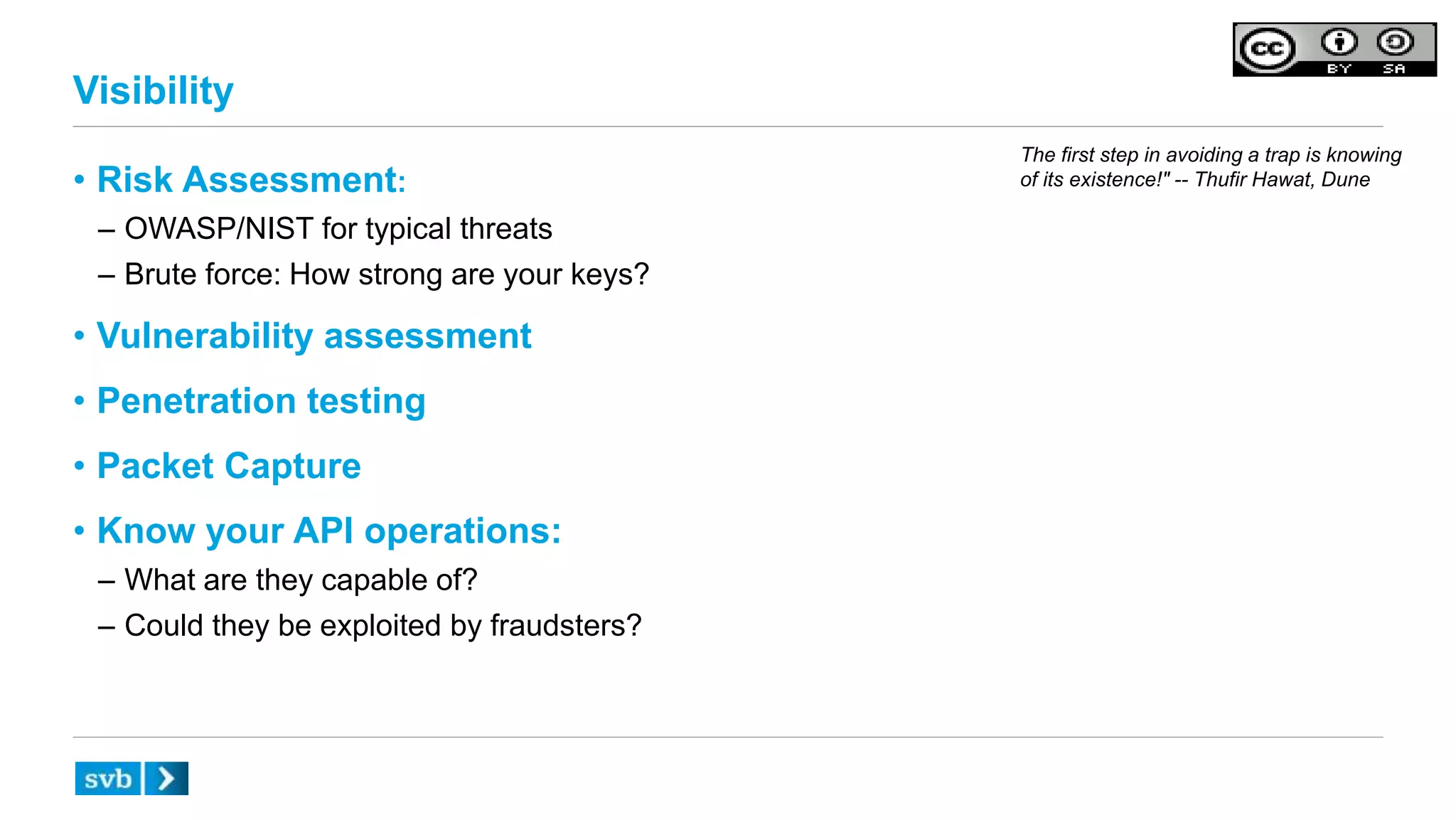 cc BY SA

Visibility

The first step in avoiding a trap is knowing of its existence!" -- Thufir Hawat, Dune

• Risk Assessment:
– OWASP/NIST for typical threats
– Brute force: How strong are your keys?

• Vulnerability assessment

• Penetration testing

• Packet Capture

• Know your API operations:
– What are they capable of?
– Could they be exploited by fraudsters?

svb